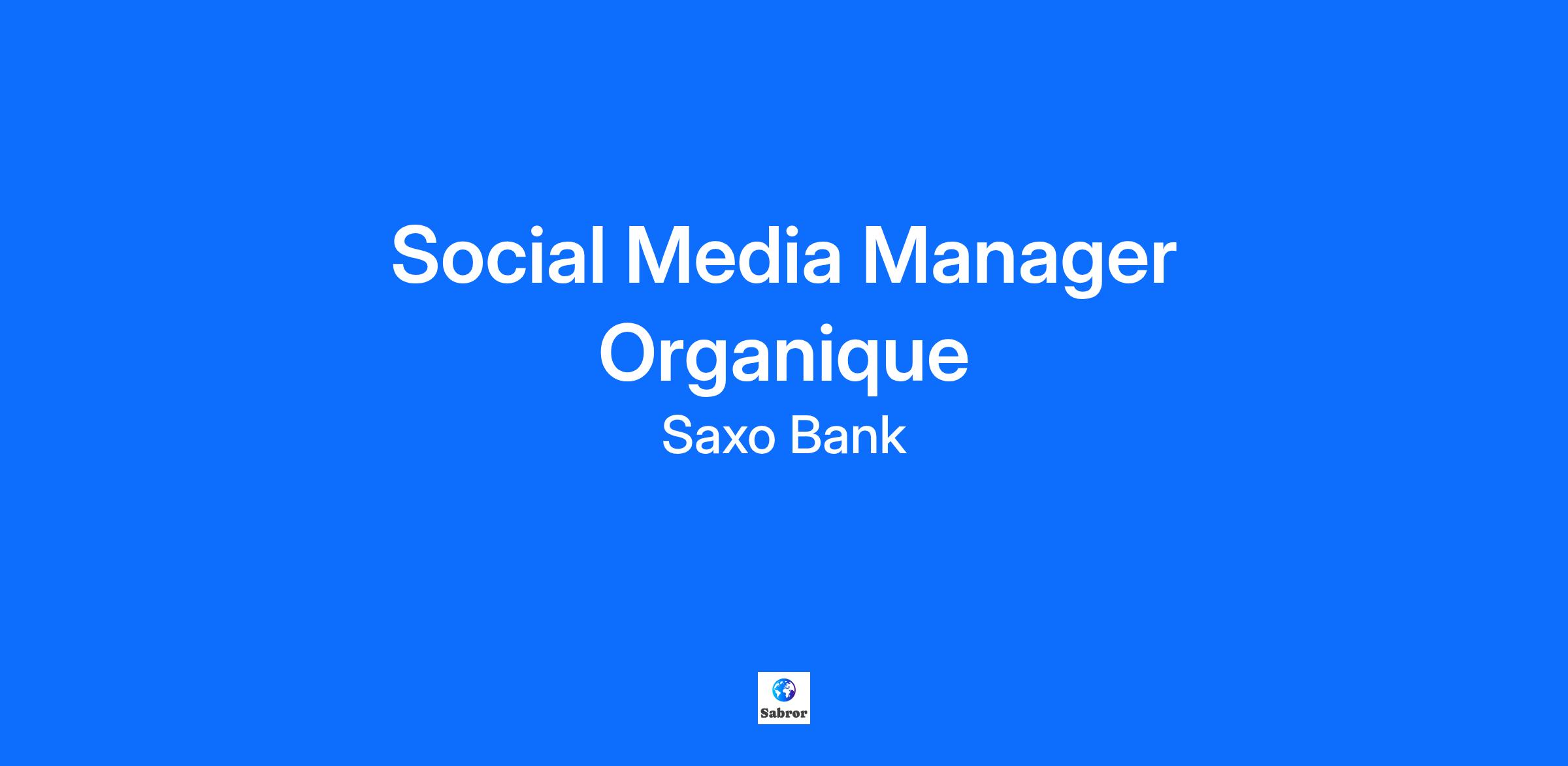 Social Media Manager Organique

Saxo Bank

Sabror